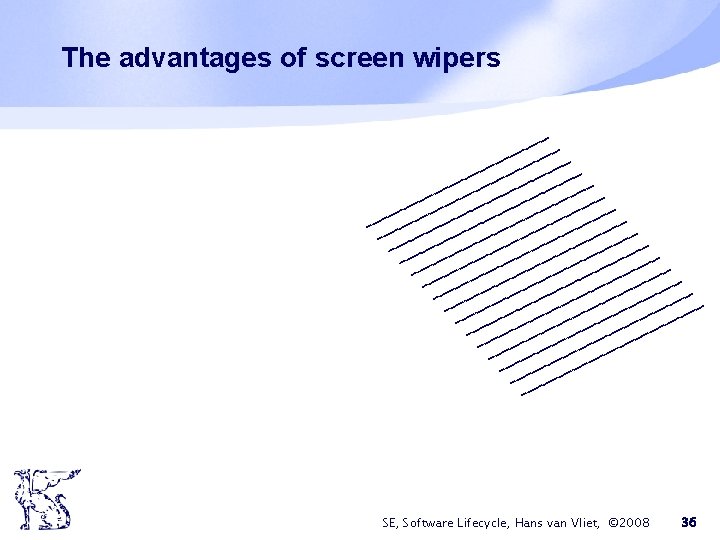 The advantages of screen wipers

SE, Software Lifecycle, Hans van Vliet, ©2008 36